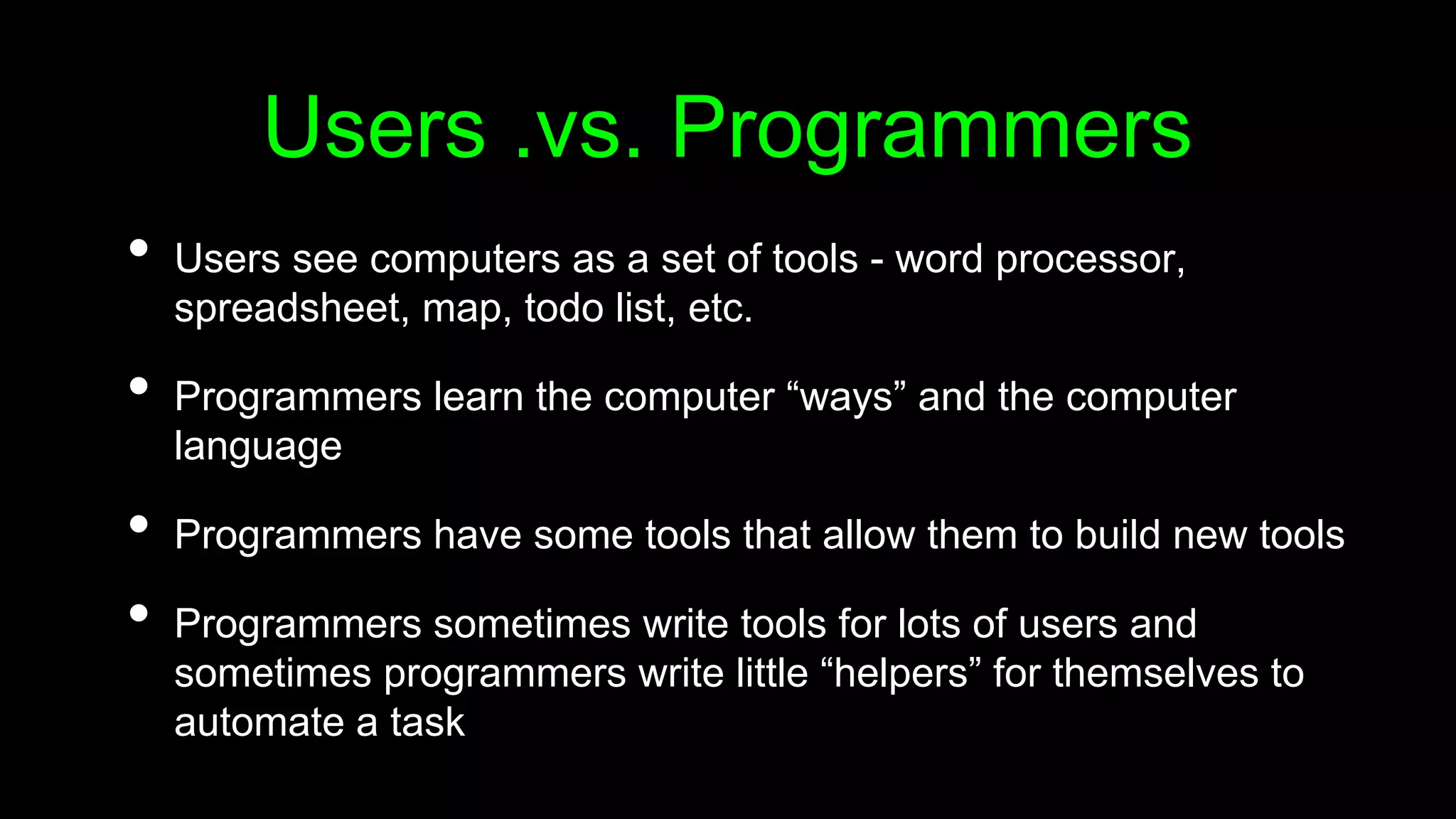 Users .vs. Programmers

• Users see computers as a set of tools - word processor, spreadsheet, map, todo list, etc.

• Programmers learn the computer “ways” and the computer language

• Programmers have some tools that allow them to build new tools

• Programmers sometimes write tools for lots of users and sometimes programmers write little “helpers” for themselves to automate a task